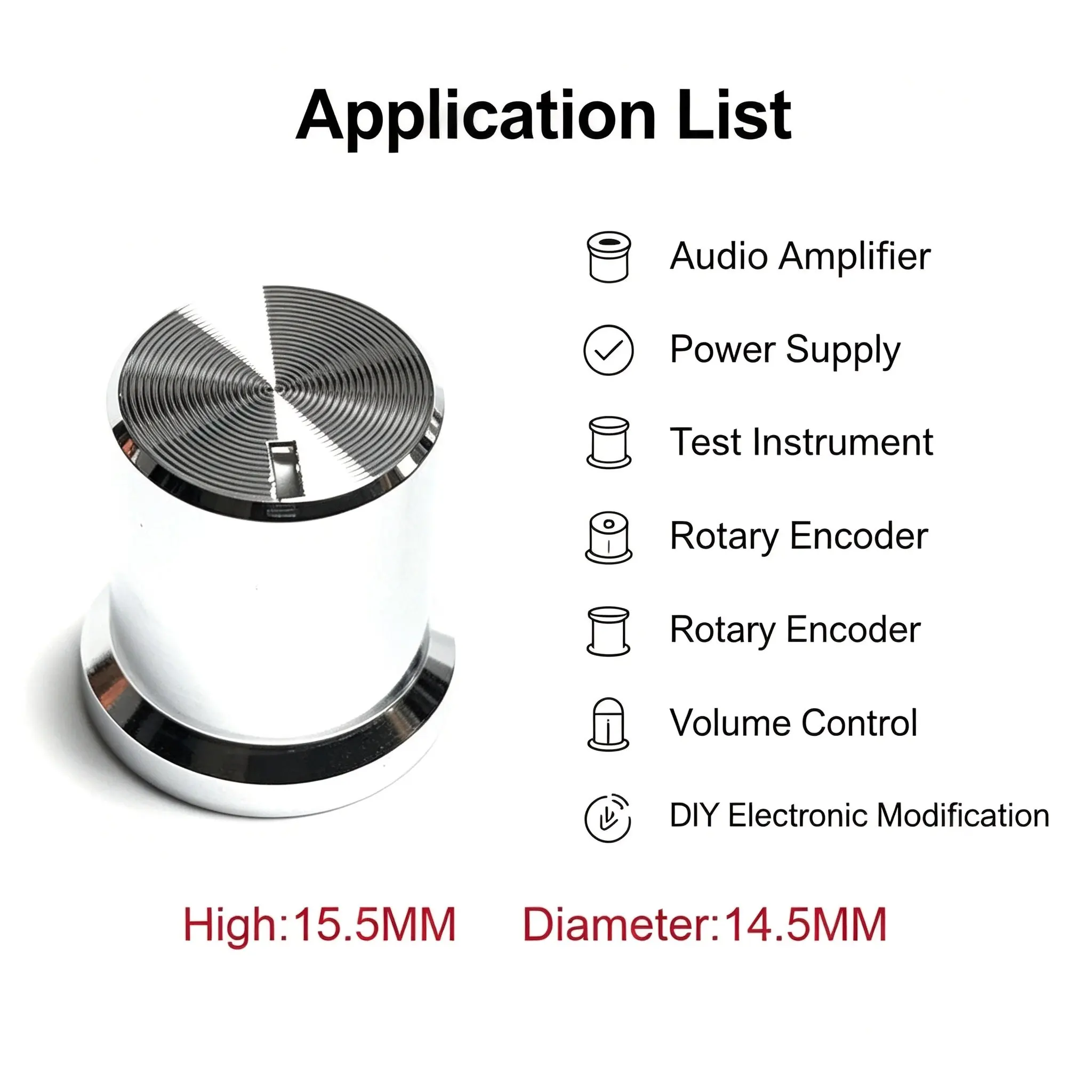 Application List

Audio Amplifier

Power Supply

Test Instrument

Rotary Encoder

Rotary Encoder

Volume Control

DIY Electronic Modification

High:15.5MM Diameter:14.5MM